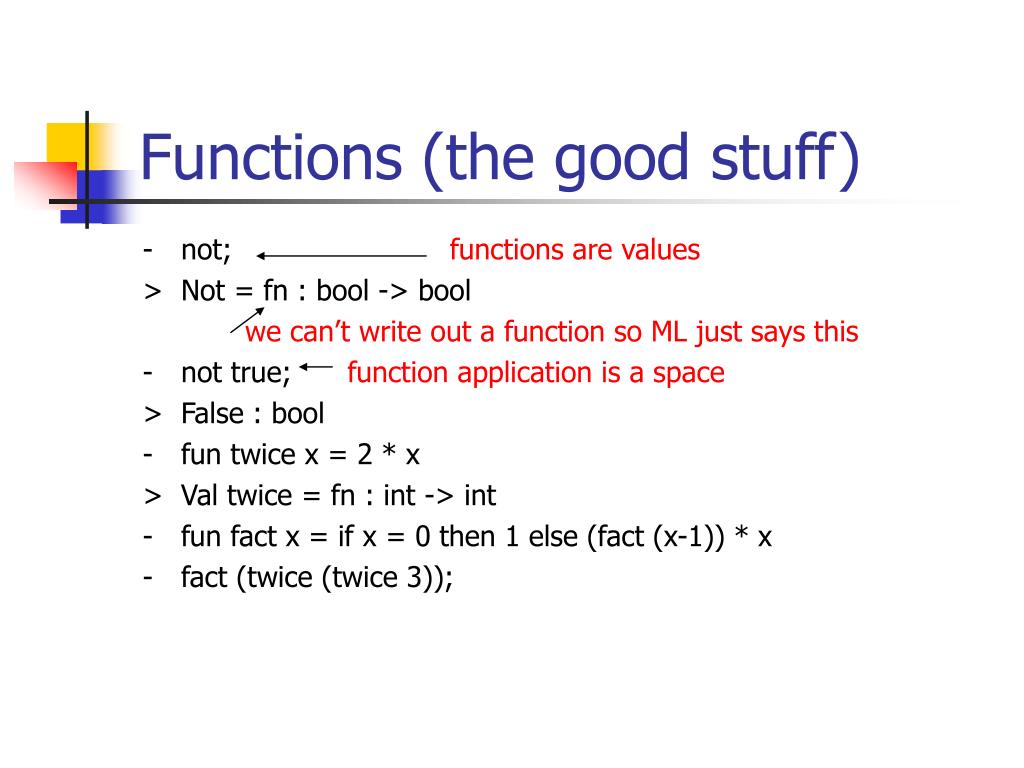 Functions (the good stuff)

- not; functions are values
> Not = fn : bool -> bool
we can't write out a function so ML just says this
- not true; function application is a space
> False : bool
- fun twice x = 2 * x
> Val twice = fn : int -> int
- fun fact x = if x = 0 then 1 else (fact (x-1)) * x
- fact (twice (twice 3));